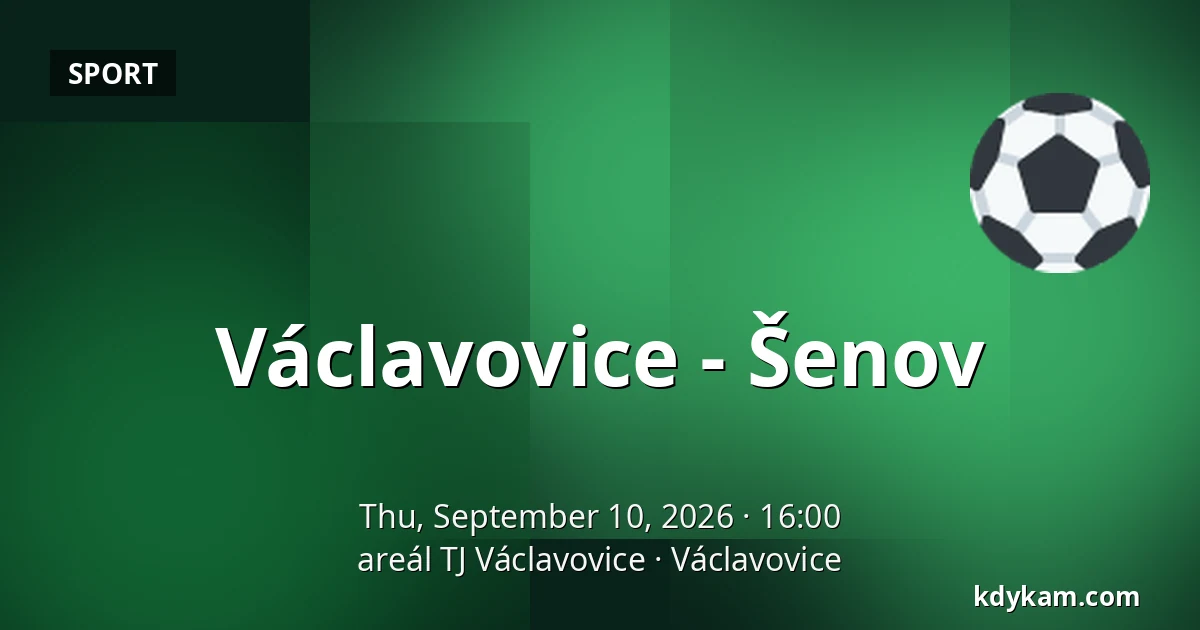 SPORT

Václavovice - Šenov

Thu, September 10, 2026 · 16:00
areál TJ Václavovice · Václavovice

kdykam.com